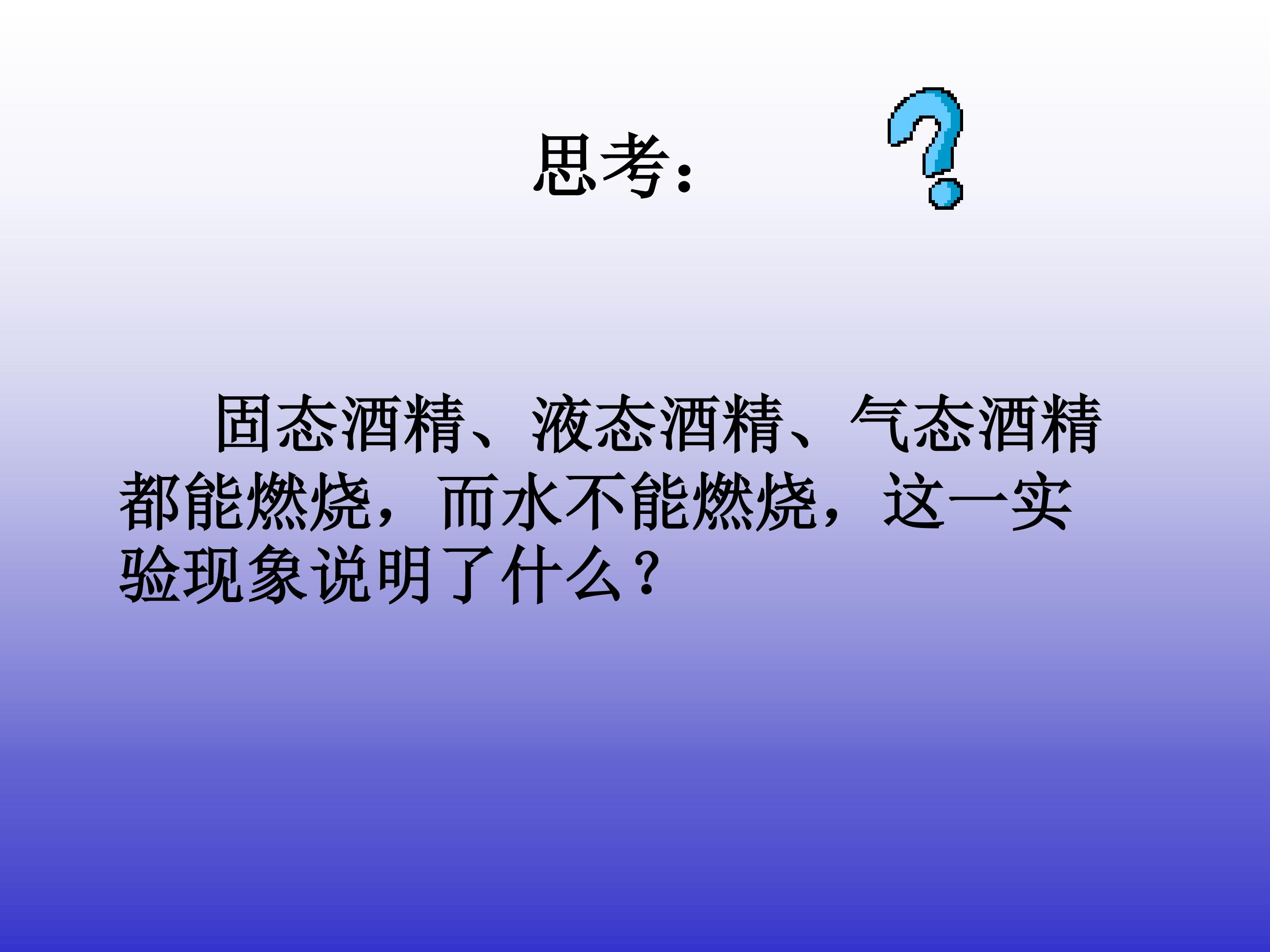 思考：

固态酒精、液态酒精、气态酒精都能燃烧，而水不能燃烧，这一实验现象说明了什么？